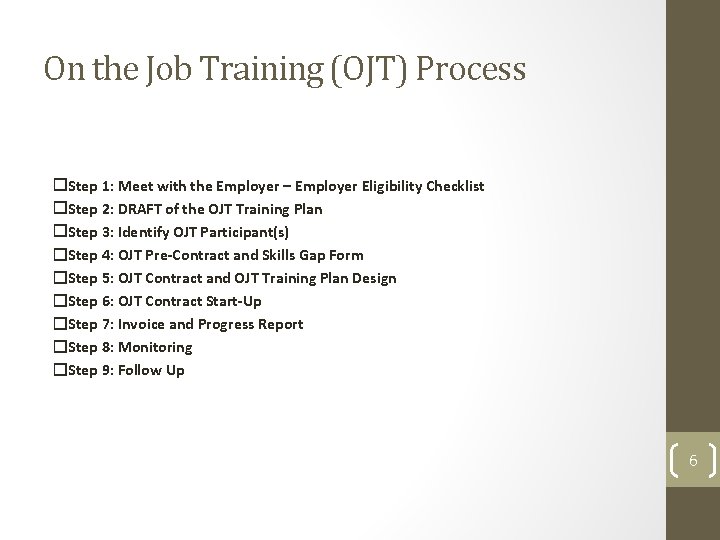 On the Job Training (OJT) Process

☐Step 1: Meet with the Employer – Employer Eligibility Checklist
☐Step 2: DRAFT of the OJT Training Plan
☐Step 3: Identify OJT Participant(s)
☐Step 4: OJT Pre-Contract and Skills Gap Form
☐Step 5: OJT Contract and OJT Training Plan Design
☐Step 6: OJT Contract Start-Up
☐Step 7: Invoice and Progress Report
☐Step 8: Monitoring
☐Step 9: Follow Up

6